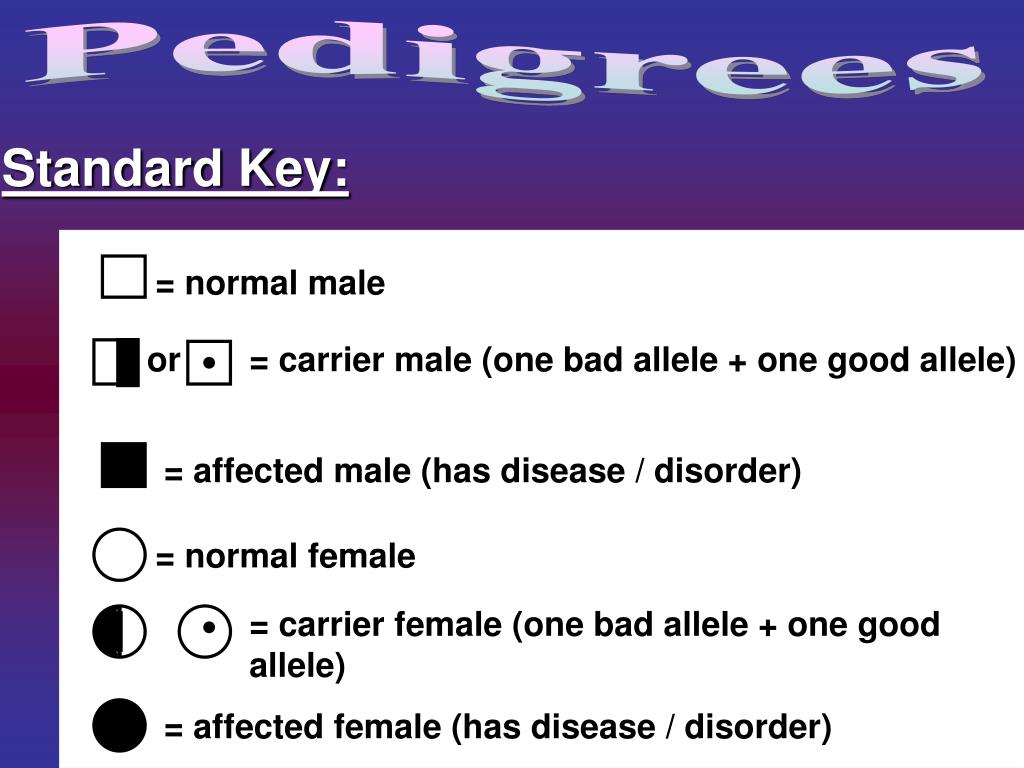 Pedigrees

Standard Key:

= normal male

or = carrier male (one bad allele + one good allele)

= affected male (has disease / disorder)

= normal female

= carrier female (one bad allele + one good allele)

= affected female (has disease / disorder)